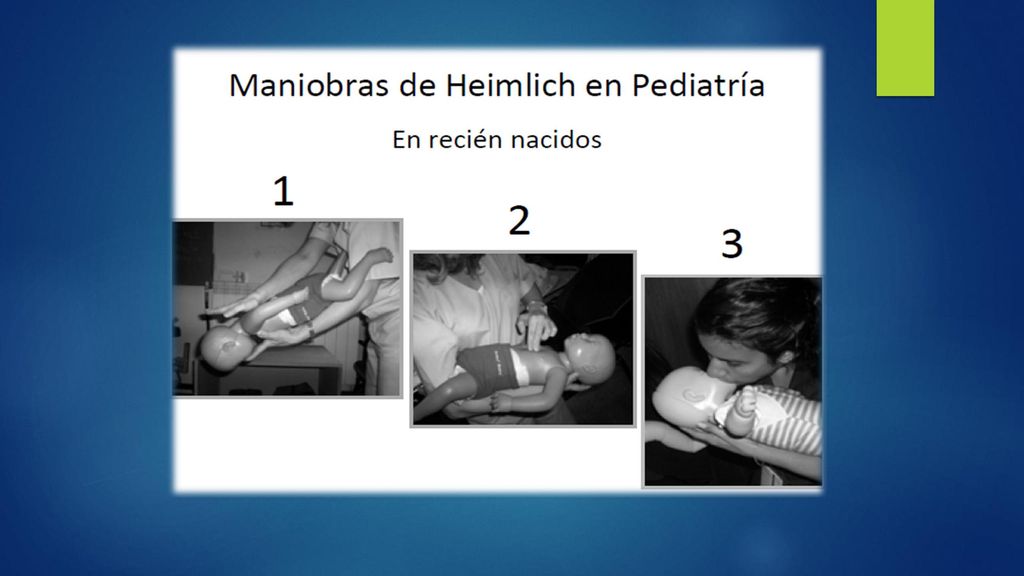 Maniobras de Heimlich en Pediatría

En recién nacidos

1

2

3